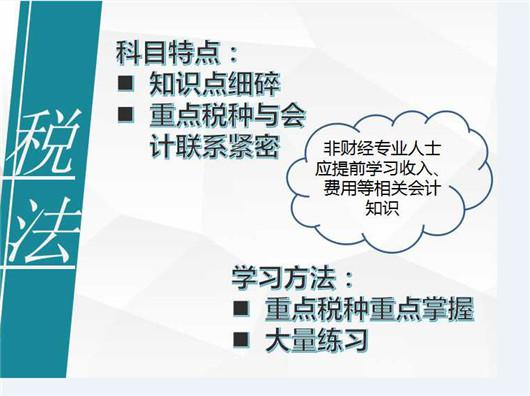 税法

科目特点：
■ 知识点细碎
■ 重点税种与会计联系紧密

非财经专业人士应提前学习收入、费用等相关会计知识

学习方法：
■ 重点税种重点掌握
■ 大量练习